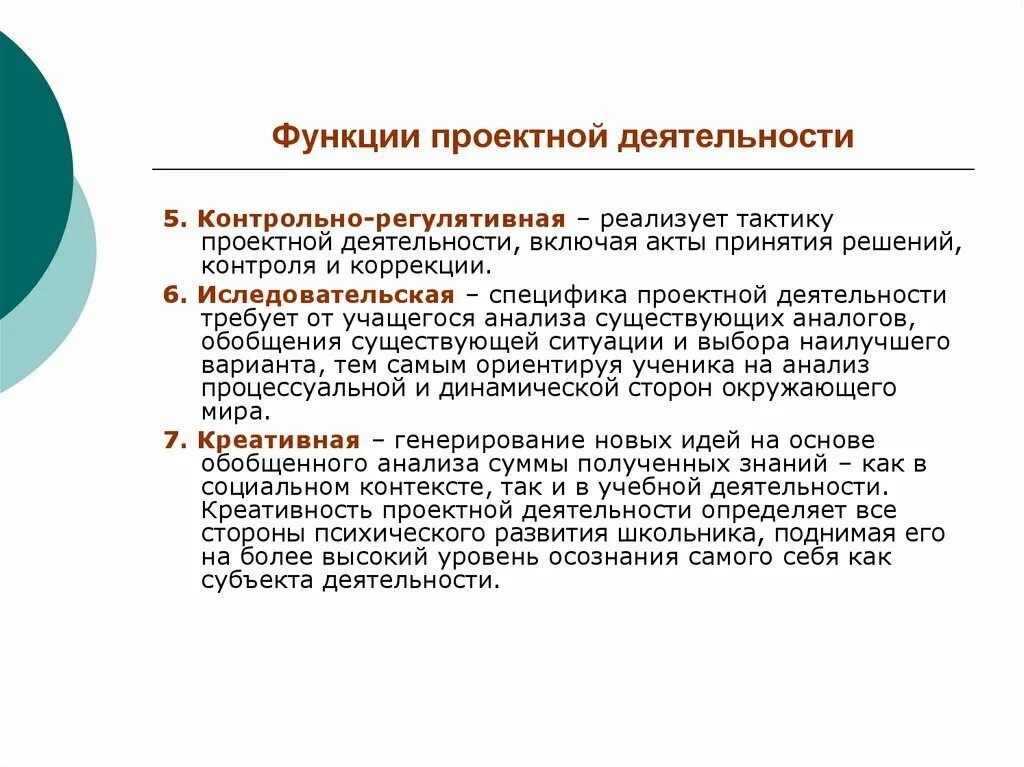 Функции проектной деятельности

5. Контрольно-регулятивная – реализует тактику проектной деятельности, включая акты принятия решений, контроля и коррекции.

6. Иследовательская – специфика проектной деятельности требует от учащегося анализа существующих аналогов, обобщения существующей ситуации и выбора наилучшего варианта, тем самым ориентируя ученика на анализ процессуальной и динамической сторон окружающего мира.

7. Креативная – генерирование новых идей на основе обобщенного анализа суммы полученных знаний – как в социальном контексте, так и в учебной деятельности. Креативность проектной деятельности определяет все стороны психического развития школьника, поднимая его на более высокий уровень осознания самого себя как субъекта деятельности.